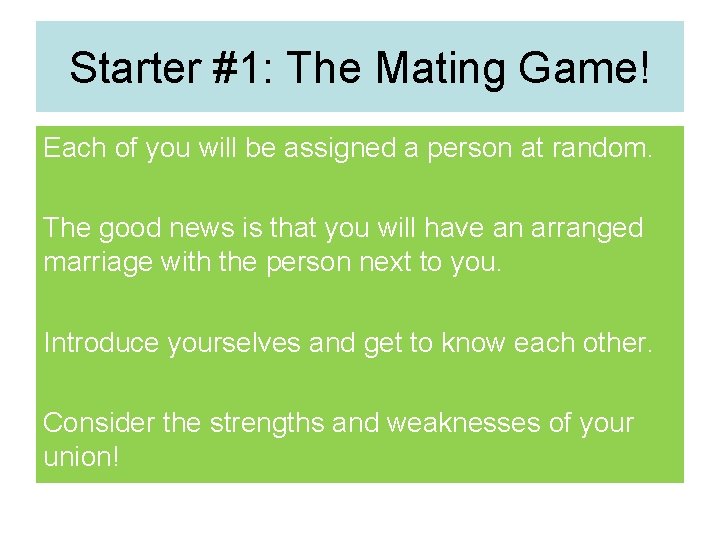 Starter #1: The Mating Game!

Each of you will be assigned a person at random.

The good news is that you will have an arranged marriage with the person next to you.

Introduce yourselves and get to know each other.

Consider the strengths and weaknesses of your union!